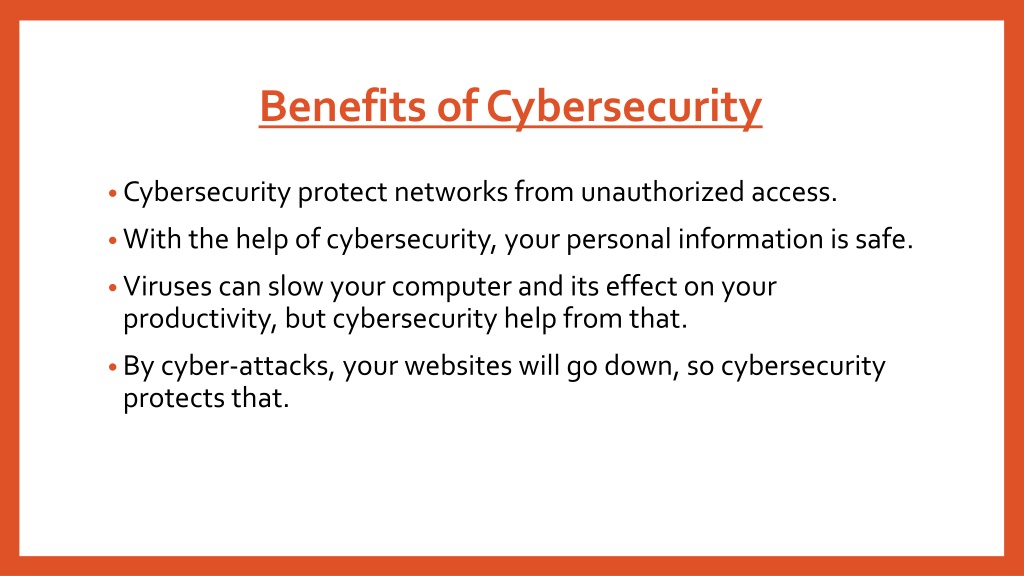 Benefits of Cybersecurity

• Cybersecurity protect networks from unauthorized access.

• With the help of cybersecurity, your personal information is safe.

• Viruses can slow your computer and its effect on your productivity, but cybersecurity help from that.

• By cyber-attacks, your websites will go down, so cybersecurity protects that.